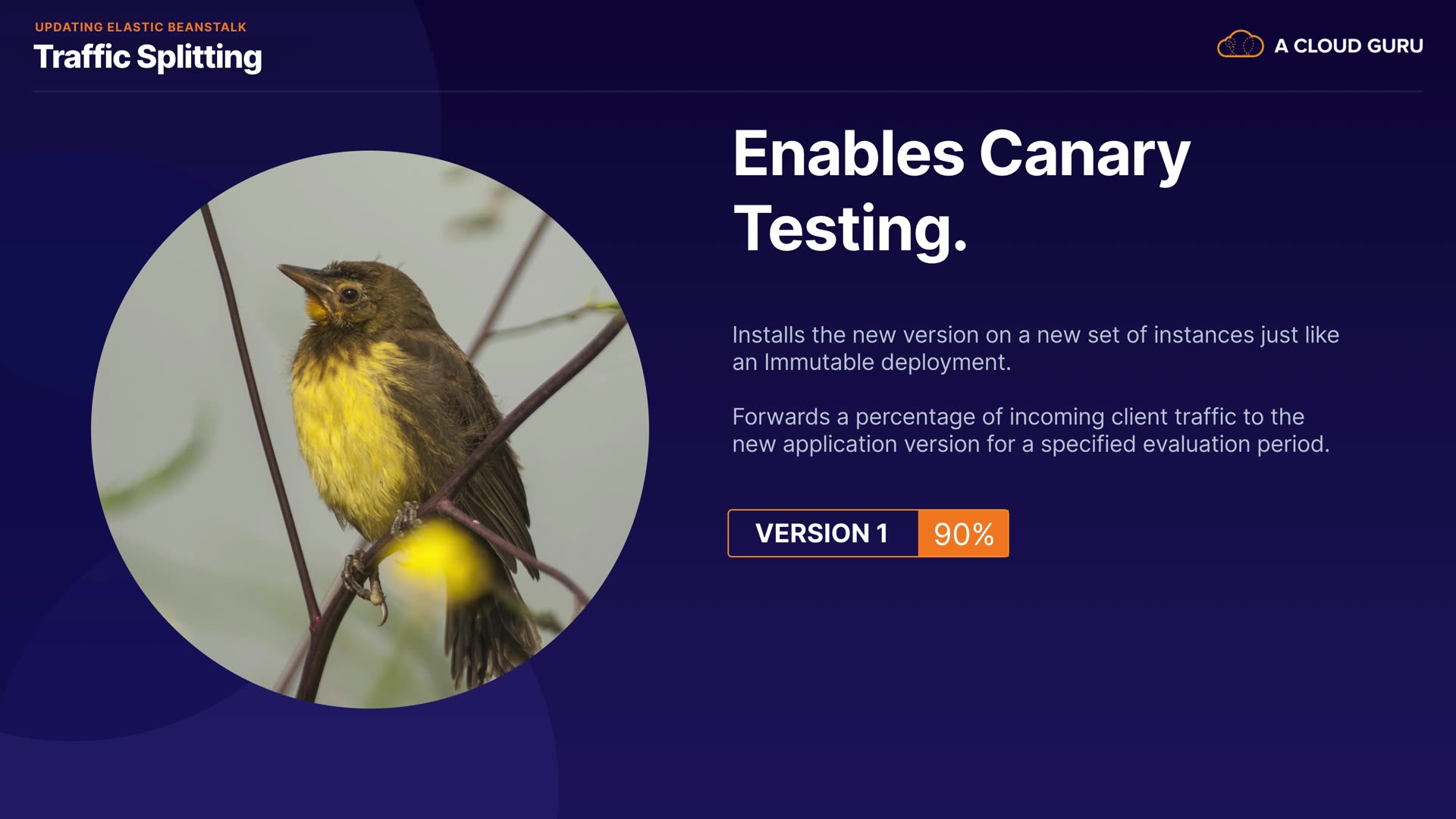 UPDATING ELASTIC BEANSTALK
Traffic Splitting

A CLOUD GURU

Enables Canary Testing.

Installs the new version on a new set of instances just like an Immutable deployment.

Forwards a percentage of incoming client traffic to the new application version for a specified evaluation period.

VERSION 1 90%